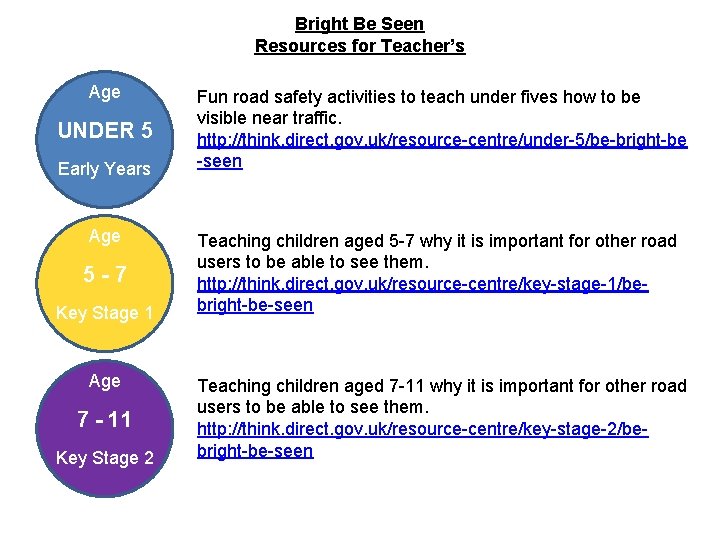 Bright Be Seen
Resources for Teacher's

Age
UNDER 5
Early Years

Fun road safety activities to teach under fives how to be visible near traffic.
http://think.direct.gov.uk/resource-centre/under-5/be-bright-be-seen

Age
5 - 7
Key Stage 1

Teaching children aged 5-7 why it is important for other road users to be able to see them.
http://think.direct.gov.uk/resource-centre/key-stage-1/be-bright-be-seen

Age
7 - 11
Key Stage 2

Teaching children aged 7-11 why it is important for other road users to be able to see them.
http://think.direct.gov.uk/resource-centre/key-stage-2/be-bright-be-seen